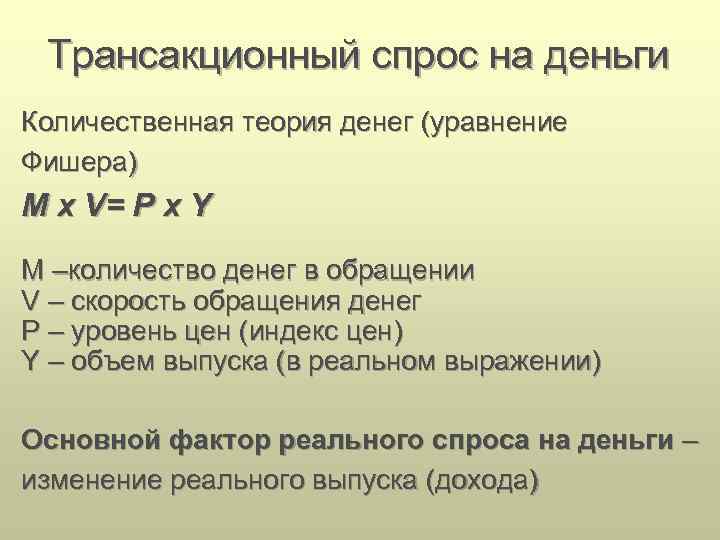 Трансакционный спрос на деньги

Количественная теория денег (уравнение Фишера)

$M \times V = P \times Y$

M –количество денег в обращении
V – скорость обращения денег
P – уровень цен (индекс цен)
Y – объем выпуска (в реальном выражении)

Основной фактор реального спроса на деньги – изменение реального выпуска (дохода)